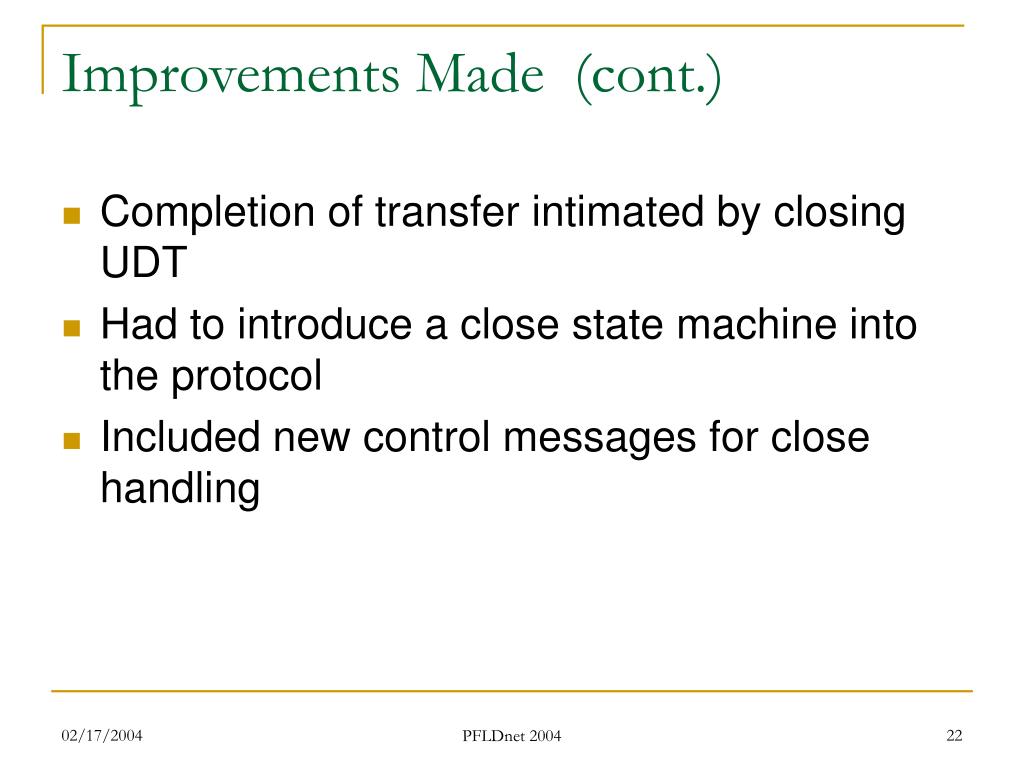 Improvements Made (cont.)

Completion of transfer intimated by closing UDT

Had to introduce a close state machine into the protocol

Included new control messages for close handling

02/17/2004

PFLDnet 2004

22